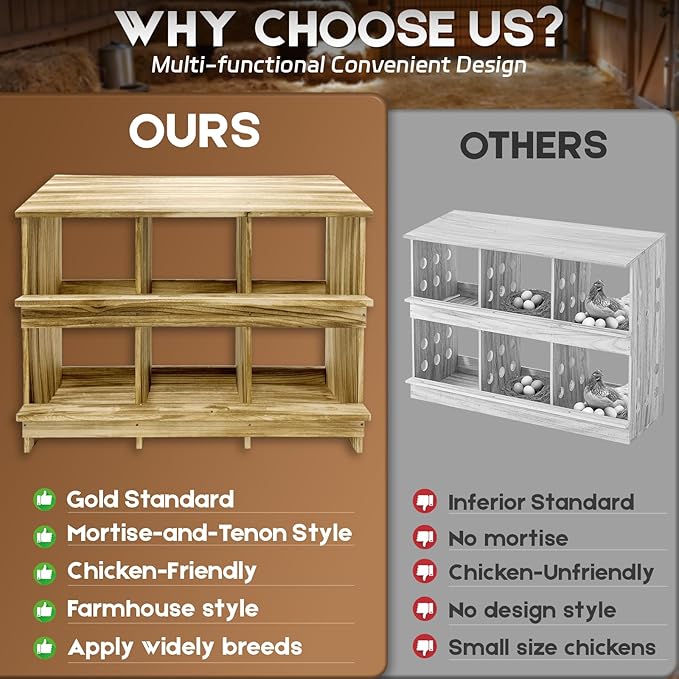 WHY CHOOSE US?
Multi-functional Convenient Design

OURS

Gold Standard
Mortise-and-Tenon Style
Chicken-Friendly
Farmhouse style
Apply widely breeds

OTHERS

Inferior Standard
No mortise
Chicken-Unfriendly
No design style
Small size chickens